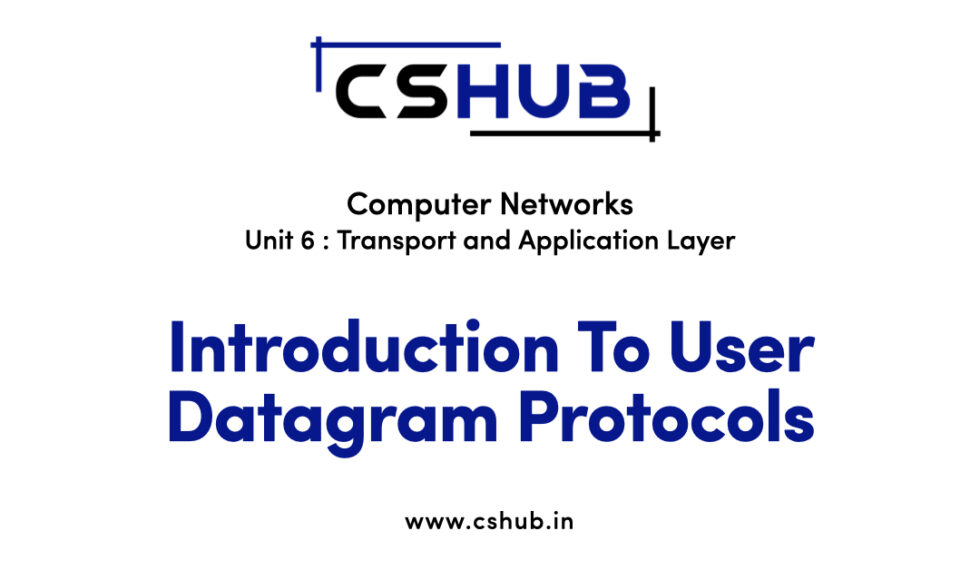 CSHUB

Computer Networks
Unit 6 : Transport and Application Layer

Introduction To User Datagram Protocols

www.cshub.in